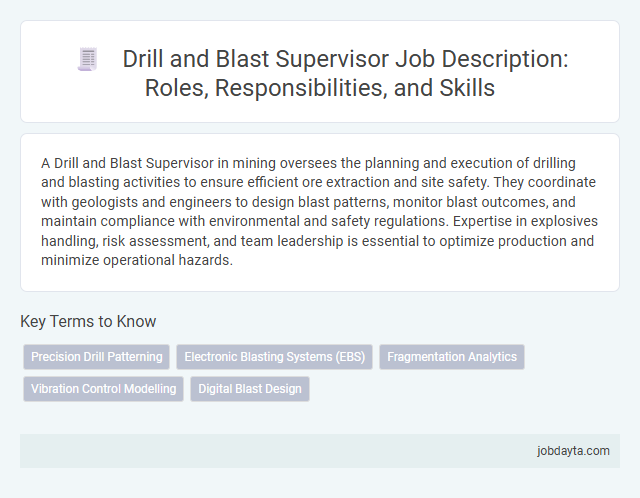 Drill and Blast Supervisor Job Description: Roles, Responsibilities, and Skills

A Drill and Blast Supervisor in mining oversees the planning and execution of drilling and blasting activities to ensure efficient ore extraction and site safety. They coordinate with geologists and engineers to design blast patterns, monitor blast outcomes, and maintain compliance with environmental and safety regulations. Expertise in explosives handling, risk assessment, and team leadership is essential to optimize production and minimize operational hazards.

Key Terms to Know

Precision Drill Patterning

Electronic Blasting Systems (EBS)

Fragmentation Analytics

Vibration Control Modelling

Digital Blast Design

jobdayta.com